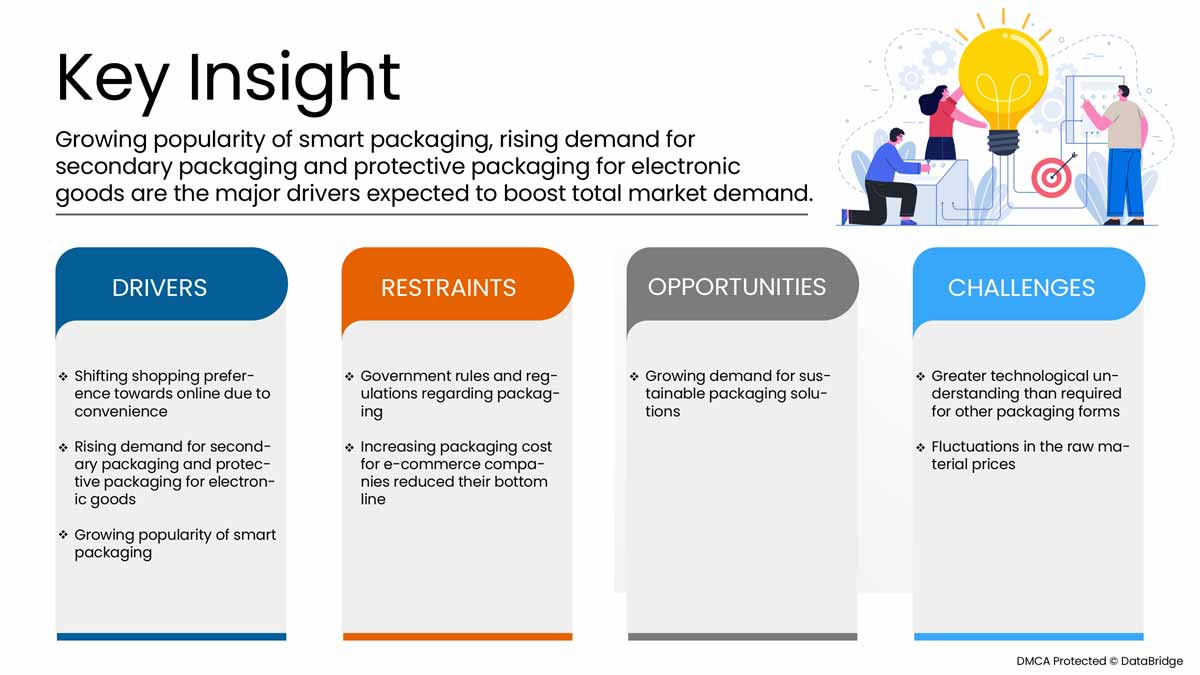 Key Insight

Growing popularity of smart packaging, rising demand for secondary packaging and protective packaging for electronic goods are the major drivers expected to boost total market demand.

DRIVERS

❖ Shifting shopping preference towards online due to convenience

❖ Rising demand for secondary packaging and protective packaging for electronic goods

❖ Growing popularity of smart packaging

RESTRAINTS

❖ Government rules and regulations regarding packaging

❖ Increasing packaging cost for e-commerce companies reduced their bottom line

OPPORTUNITIES

❖ Growing demand for sustainable packaging solutions

CHALLENGES

❖ Greater technological understanding than required for other packaging forms

❖ Fluctuations in the raw material prices

DMCA Protected © DataBridge